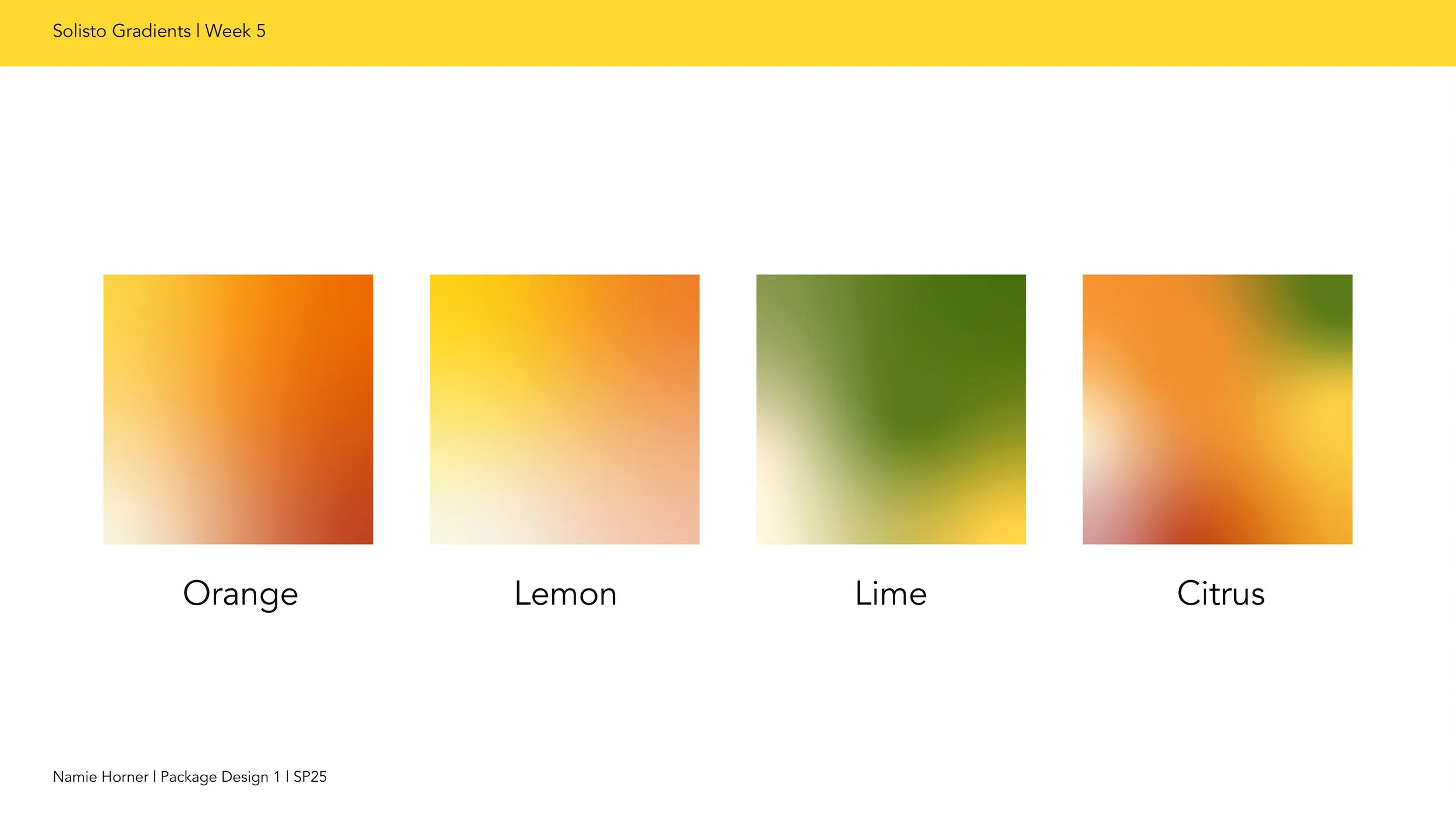 Solisto Gradients | Week 5

Orange

Lemon

Lime

Citrus

Namie Horner | Package Design 1 | SP25